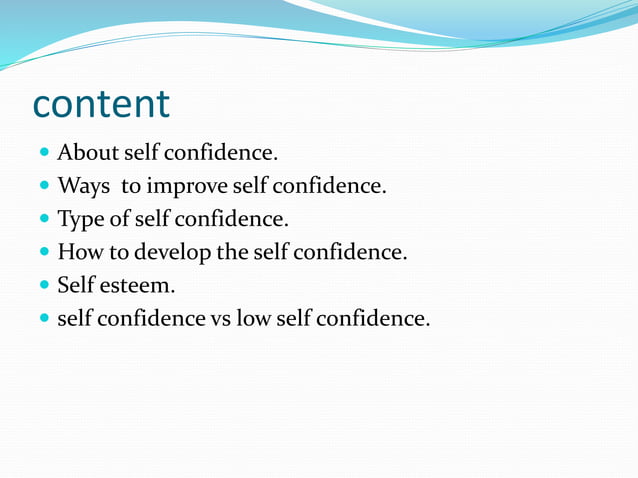 content

- About self confidence.
- Ways  to improve self confidence.
- Type of self confidence.
- How to develop the self confidence.
- Self esteem.
- self confidence vs low self confidence.